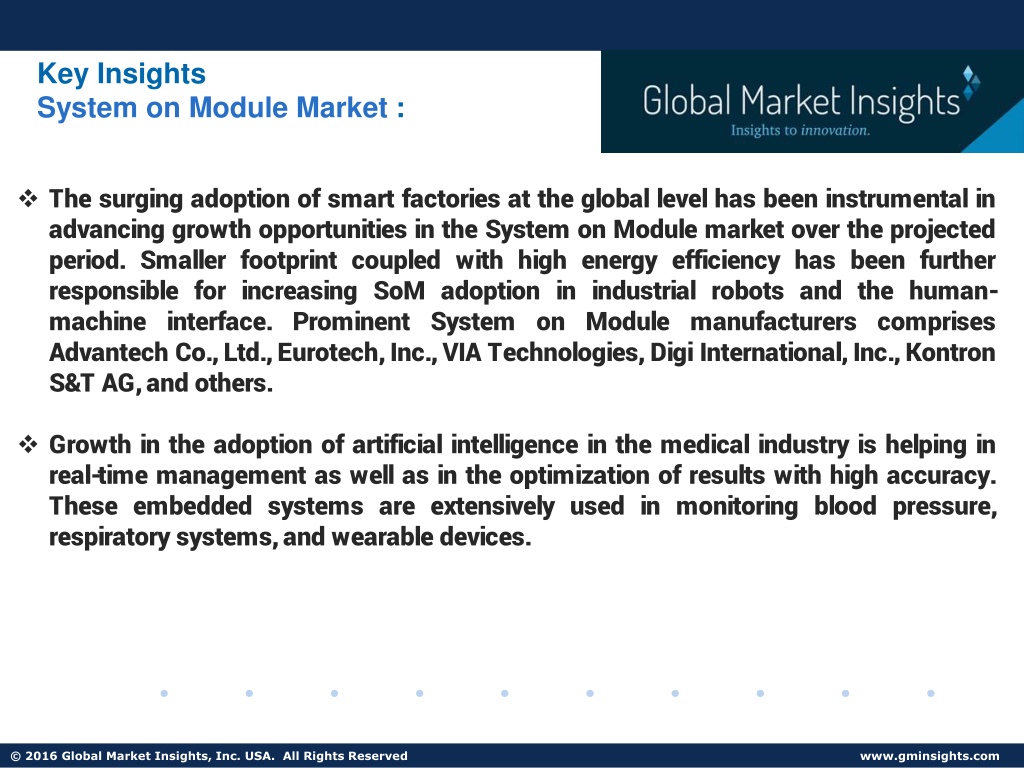 Key Insights
System on Module Market :

Global Market Insights
Insights to innovation.

❖ The surging adoption of smart factories at the global level has been instrumental in advancing growth opportunities in the System on Module market over the projected period. Smaller footprint coupled with high energy efficiency has been further responsible for increasing SoM adoption in industrial robots and the human-machine interface. Prominent System on Module manufacturers comprises Advantech Co., Ltd., Eurotech, Inc., VIA Technologies, Digi International, Inc., Kontron S&T AG, and others.

❖ Growth in the adoption of artificial intelligence in the medical industry is helping in real-time management as well as in the optimization of results with high accuracy. These embedded systems are extensively used in monitoring blood pressure, respiratory systems, and wearable devices.

© 2016 Global Market Insights, Inc. USA. All Rights Reserved
www.gminsights.com